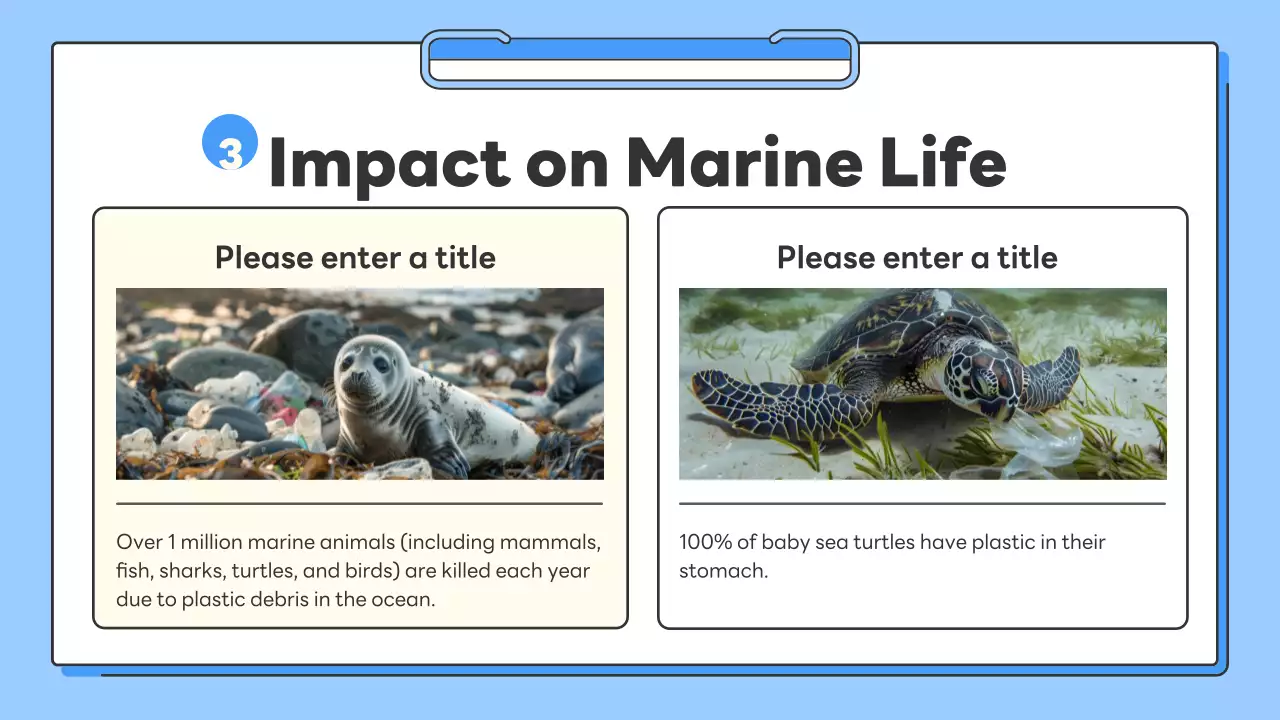 3 Impact on Marine Life

Please enter a title

Over 1 million marine animals (including mammals, fish, sharks, turtles, and birds) are killed each year due to plastic debris in the ocean.

Please enter a title

100% of baby sea turtles have plastic in their stomach.